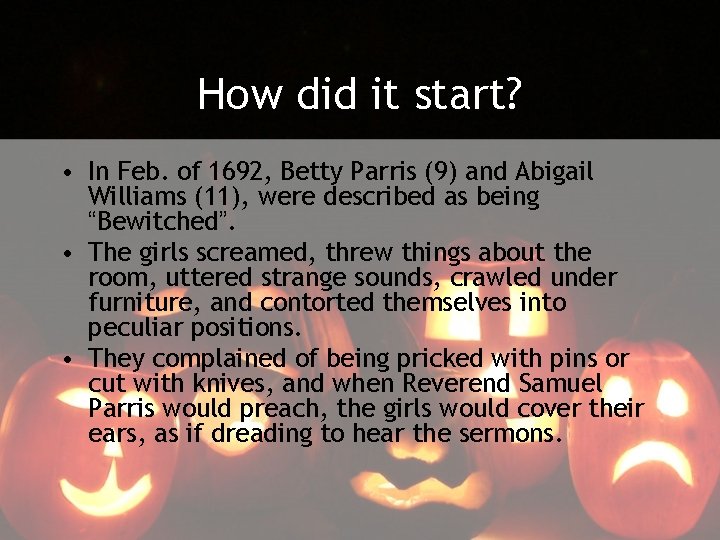 How did it start?

• In Feb. of 1692, Betty Parris (9) and Abigail Williams (11), were described as being “Bewitched”.

• The girls screamed, threw things about the room, uttered strange sounds, crawled under furniture, and contorted themselves into peculiar positions.

• They complained of being pricked with pins or cut with knives, and when Reverend Samuel Parris would preach, the girls would cover their ears, as if dreading to hear the sermons.